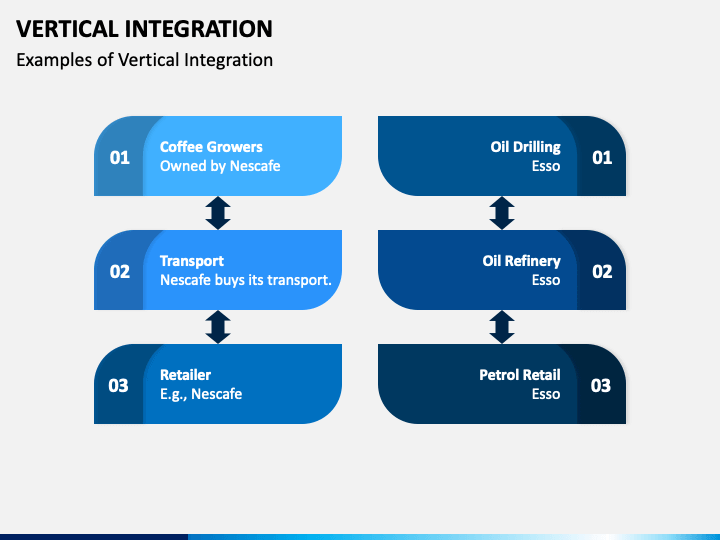 VERTICAL INTEGRATION

Examples of Vertical Integration

01 Coffee Growers
Owned by Nescafe

02 Transport
Nescafe buys its transport.

03 Retailer
E.g., Nescafe

Oil Drilling
Esso 01

Oil Refinery
Esso 02

Petrol Retail
Esso 03